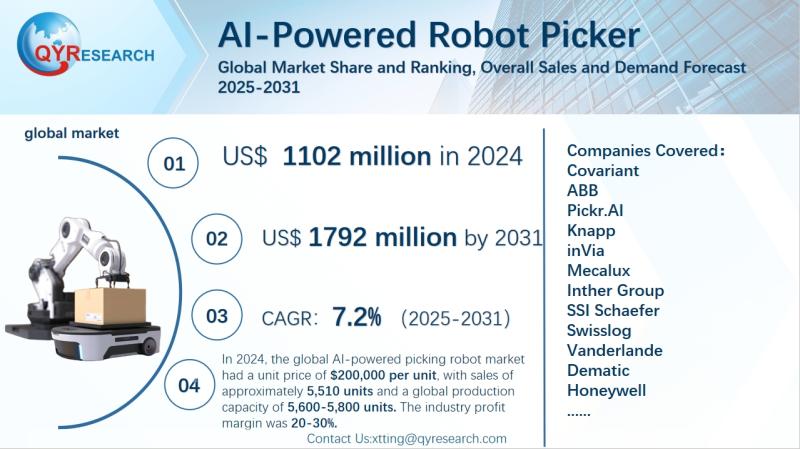 QYRESEARCH

AI-Powered Robot Picker

Global Market Share and Ranking, Overall Sales and Demand Forecast 2025-2031

global market

01 US$ 1102 million in 2024

02 US$ 1792 million by 2031

03 CAGR: 7.2% (2025-2031)

04 In 2024, the global AI-powered picking robot market had a unit price of $200,000 per unit, with sales of approximately 5,510 units and a global production capacity of 5,600-5,800 units. The industry profit margin was 20-30%.

Contact Us:xtting@qyresearch.com

Companies Covered:
Covariant
ABB
Pickr.AI
Knapp
inVia
Mecalux
Inther Group
SSI Schaefer
Swisslog
Vanderlande
Dematic
Honeywell
......